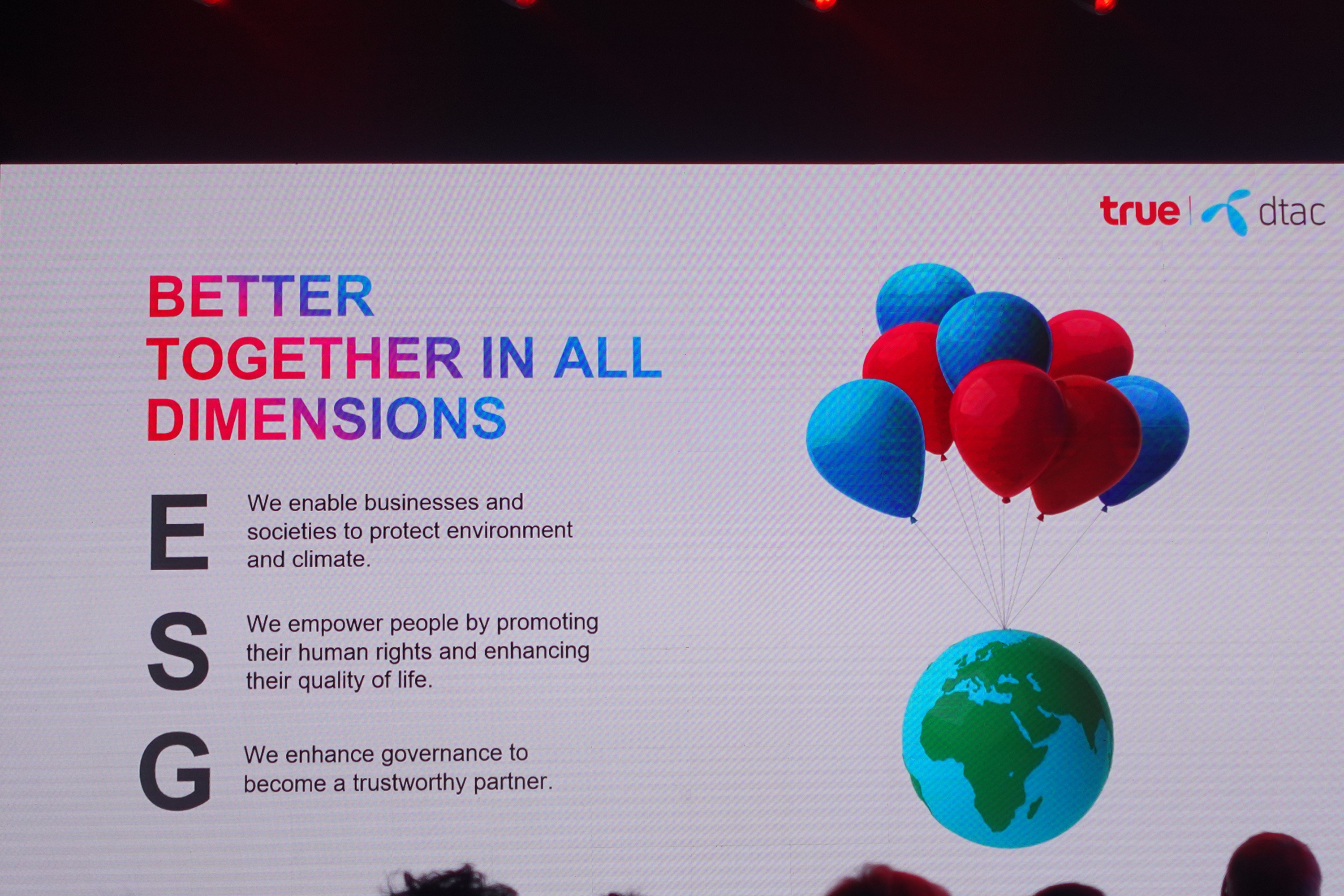 true | dtac

BETTER TOGETHER IN ALL DIMENSIONS

E We enable businesses and societies to protect environment and climate.

S We empower people by promoting their human rights and enhancing their quality of life.

G We enhance governance to become a trustworthy partner.